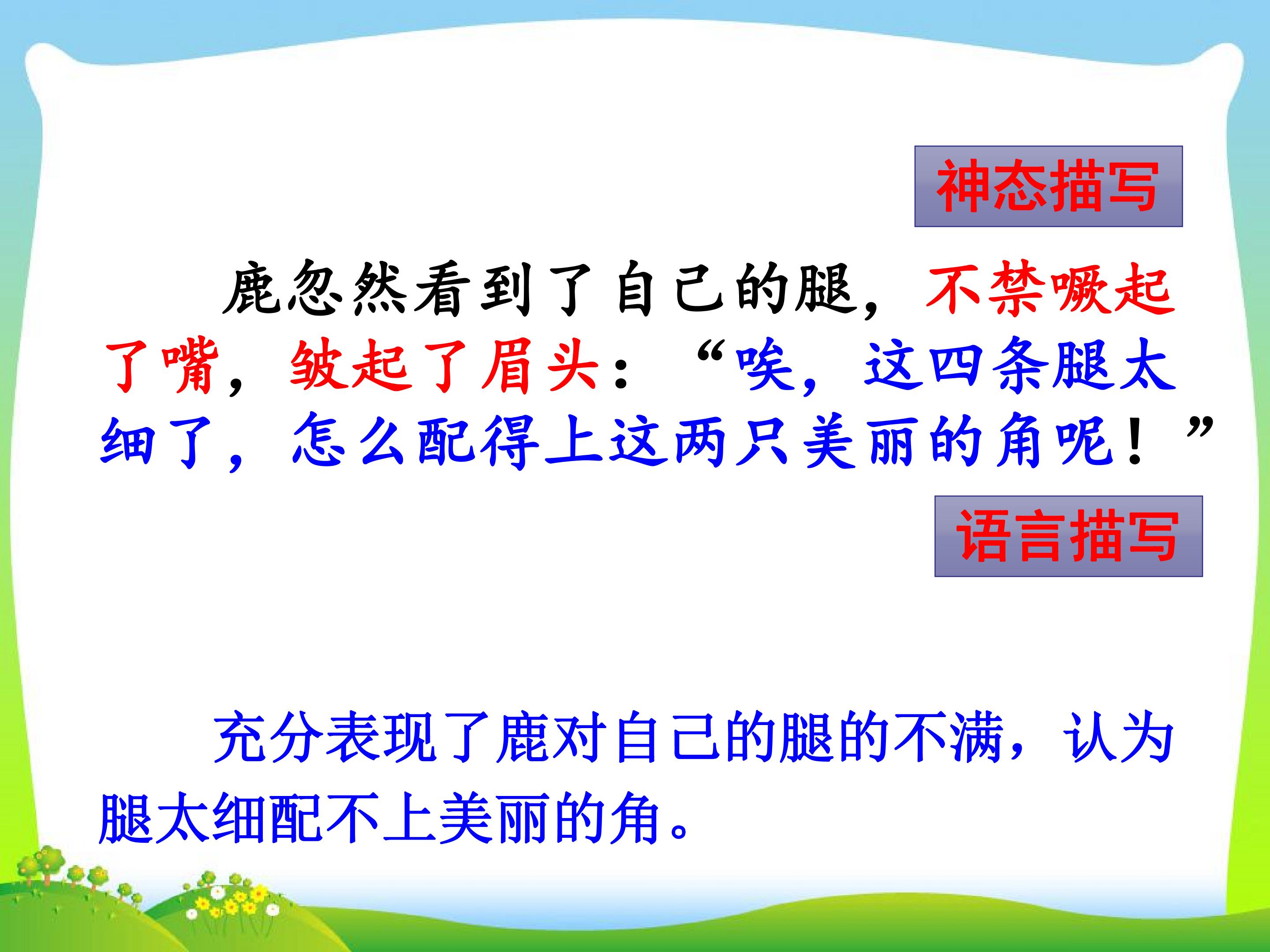 神态描写

鹿忽然看到了自己的腿，不禁噘起了嘴，皱起了眉头：“唉，这四条腿太细了，怎么配得上这两只美丽的角呢！”

语言描写

充分表现了鹿对自己的腿的不满，认为腿太细配不上美丽的角。